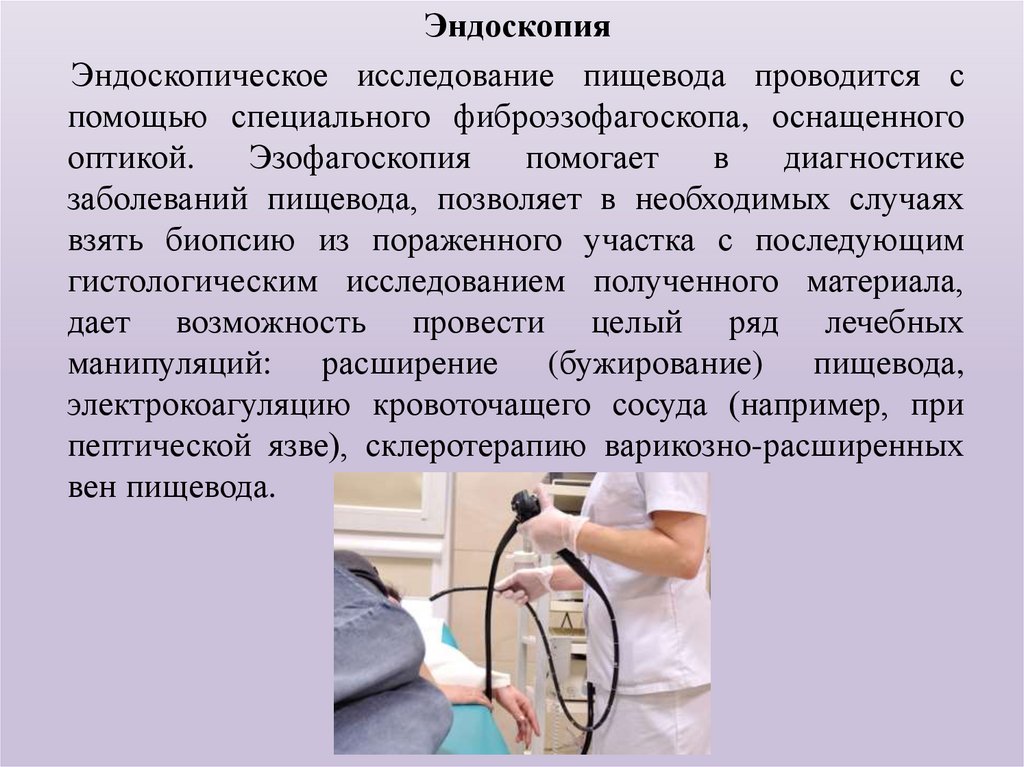 Эндоскопия

Эндоскопическое исследование пищевода проводится с помощью специального фиброэзофагоскопа, оснащенного оптикой. Эзофагоскопия помогает в диагностике заболеваний пищевода, позволяет в необходимых случаях взять биопсию из пораженного участка с последующим гистологическим исследованием полученного материала, дает возможность провести целый ряд лечебных манипуляций: расширение (бужирование) пищевода, электрокоагуляцию кровоточащего сосуда (например, при пептической язве), склеротерапию варикозно-расширенных вен пищевода.